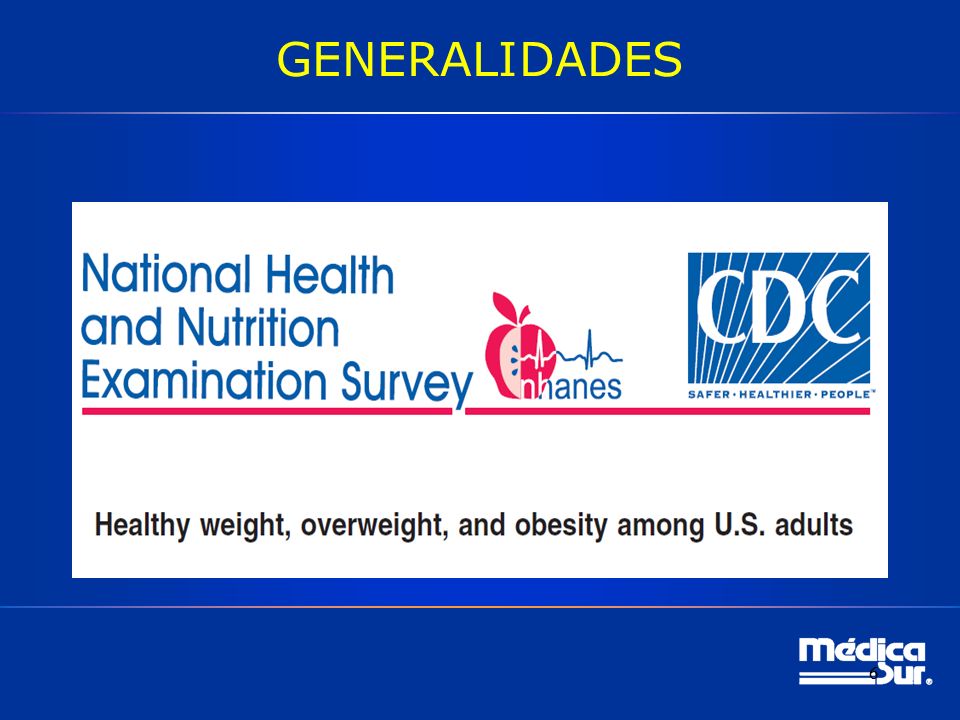 GENERALIDADES

National Health and Nutrition Examination Survey

nhanes

CDC

SAFER · HEALTHIER · PEOPLE™

Healthy weight, overweight, and obesity among U.S. adults

Médica Sur®